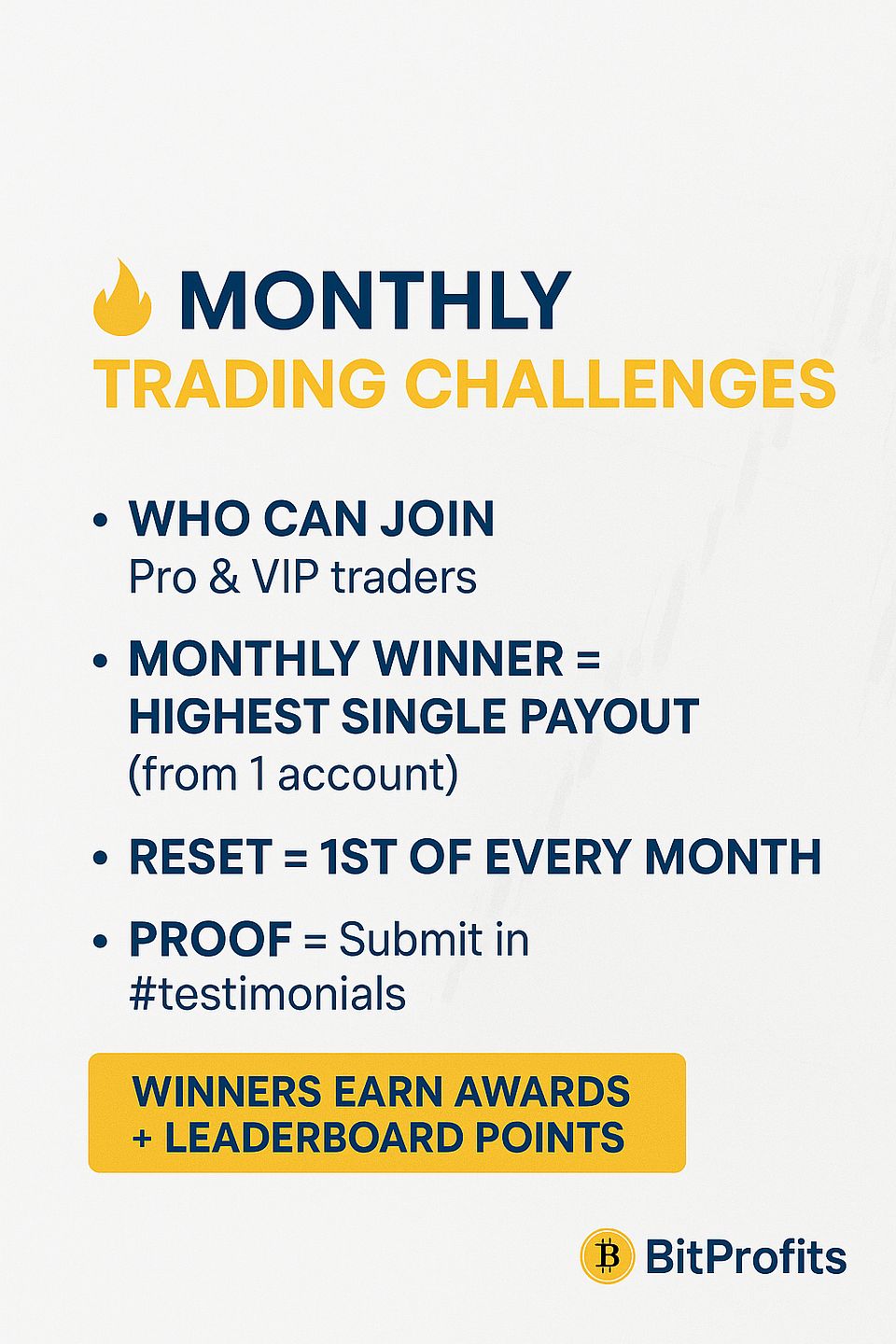 MONTHLY
TRADING CHALLENGES

• WHO CAN JOIN
Pro & VIP traders

• MONTHLY WINNER = HIGHEST SINGLE PAYOUT
(from 1 account)

• RESET = 1ST OF EVERY MONTH

• PROOF = Submit in #testimonials

WINNERS EARN AWARDS + LEADERBOARD POINTS

BitProfits